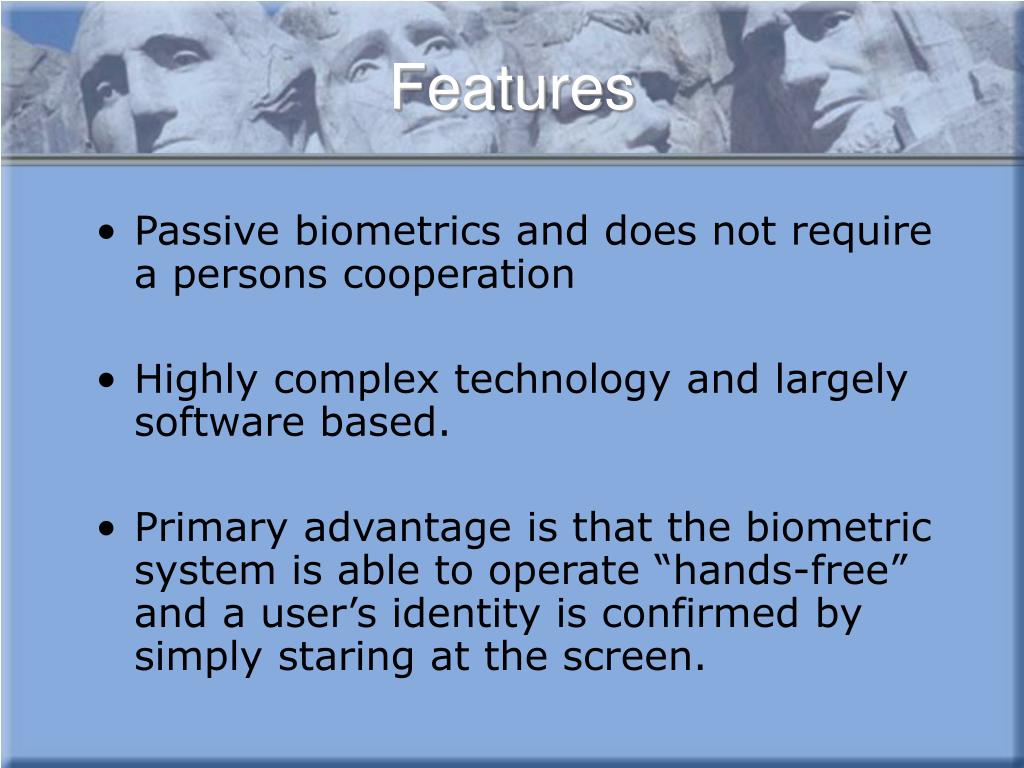 Features

• Passive biometrics and does not require a persons cooperation

• Highly complex technology and largely software based.

• Primary advantage is that the biometric system is able to operate “hands-free” and a user’s identity is confirmed by simply staring at the screen.